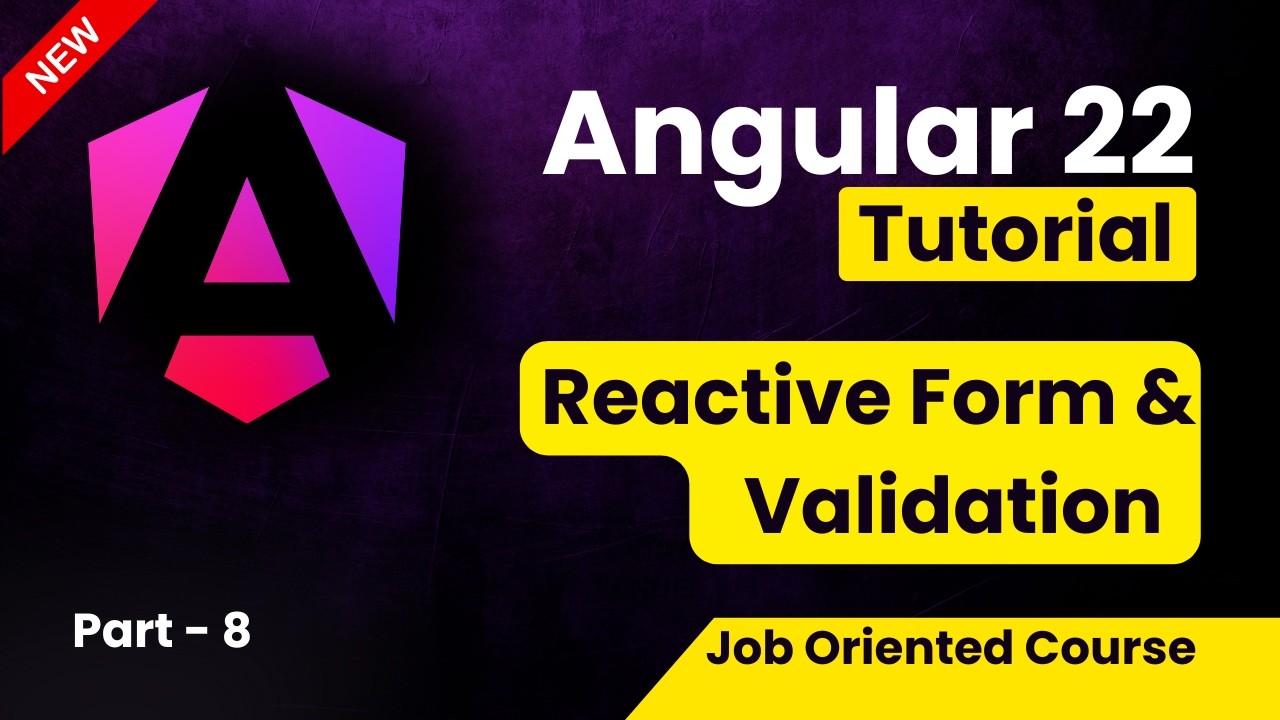 NEW

Angular 22
Tutorial

Reactive Form & Validation

Part - 8

Job Oriented Course